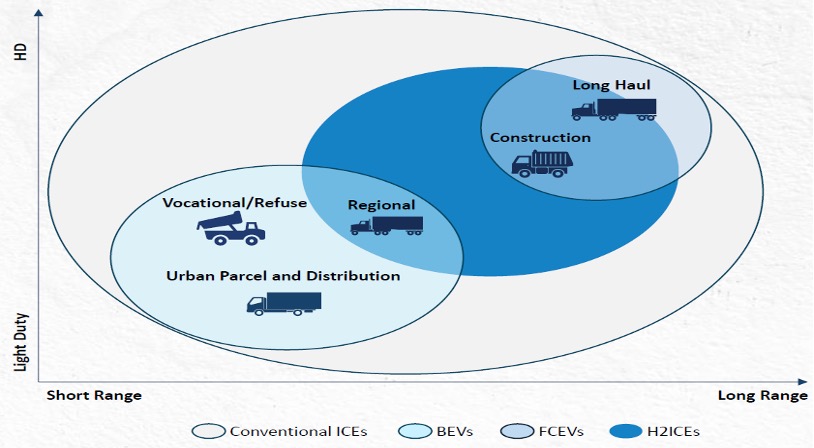 HD

Light Duty

Long Haul

Construction

Vocational/Refuse

Regional

Urban Parcel and Distribution

Short Range

Long Range

Conventional ICEs
BEVs
FCEVs
H2ICEs